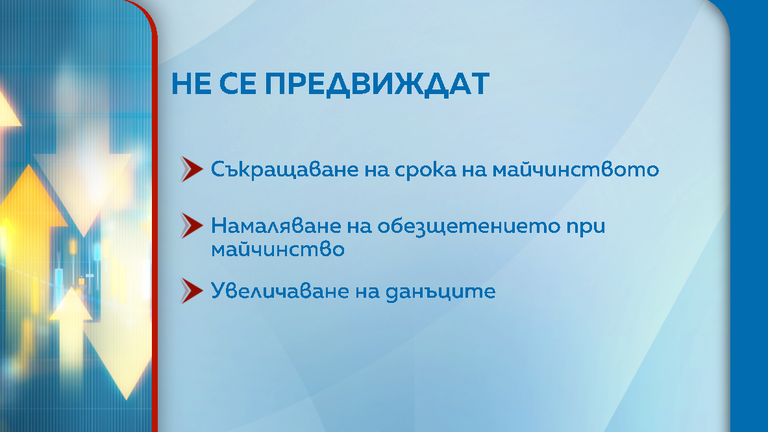 НЕ СЕ ПРЕДВИЖДАТ

Съкращаване на срока на майчинството

Намаляване на обезщетението при майчинство

Увеличаване на данъците